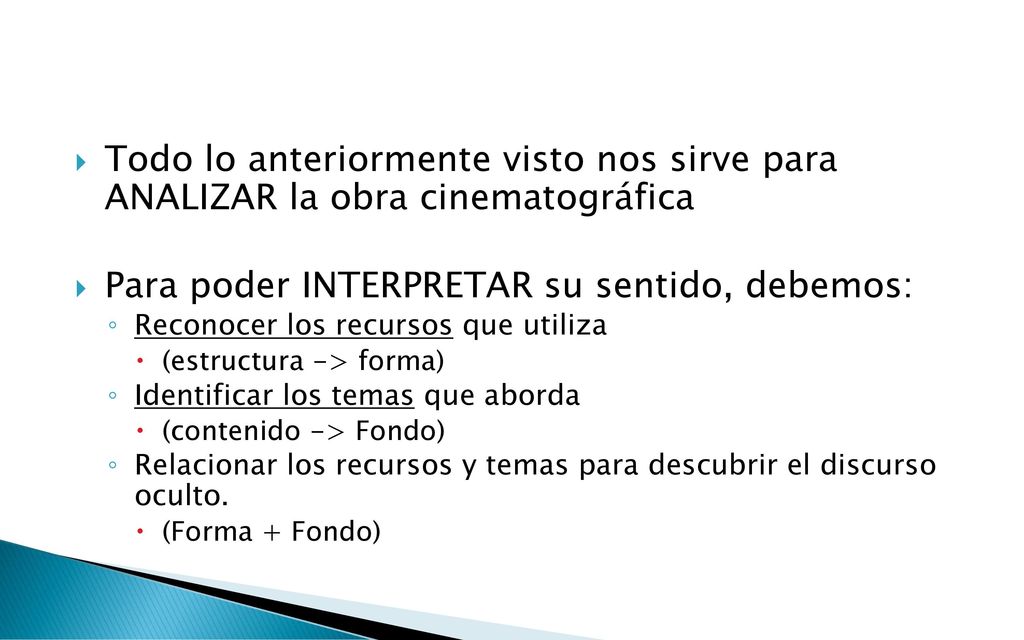 Todo lo anteriormente visto nos sirve para ANALIZAR la obra cinematográfica

Para poder INTERPRETAR su sentido, debemos:

Reconocer los recursos que utiliza

(estructura -> forma)

Identificar los temas que aborda

(contenido -> Fondo)

Relacionar los recursos y temas para descubrir el discurso oculto.

(Forma + Fondo)